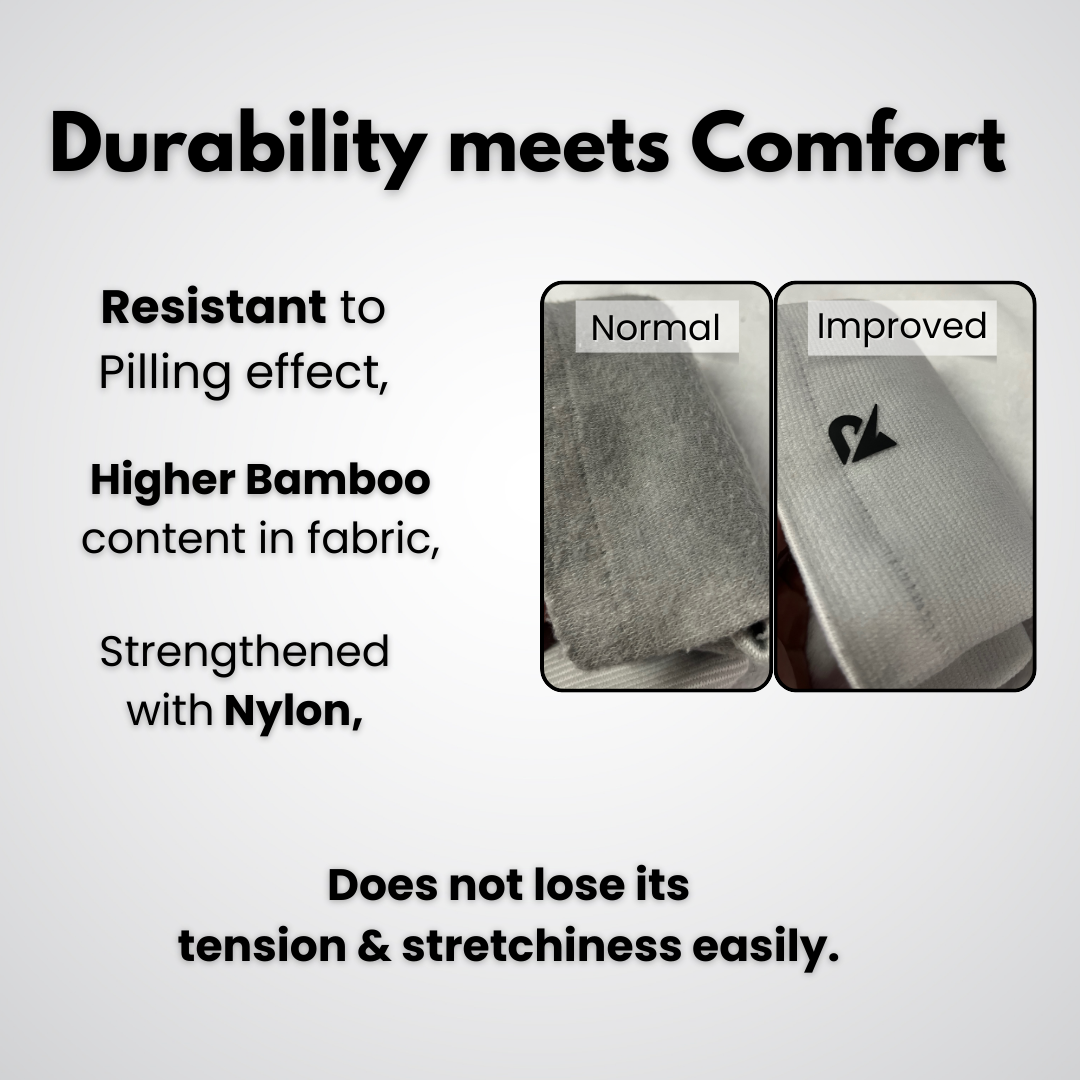 Durability meets Comfort

Resistant to Pilling effect,

Higher Bamboo content in fabric,

Strengthened with Nylon,

Normal

Improved

Does not lose its tension & stretchiness easily.